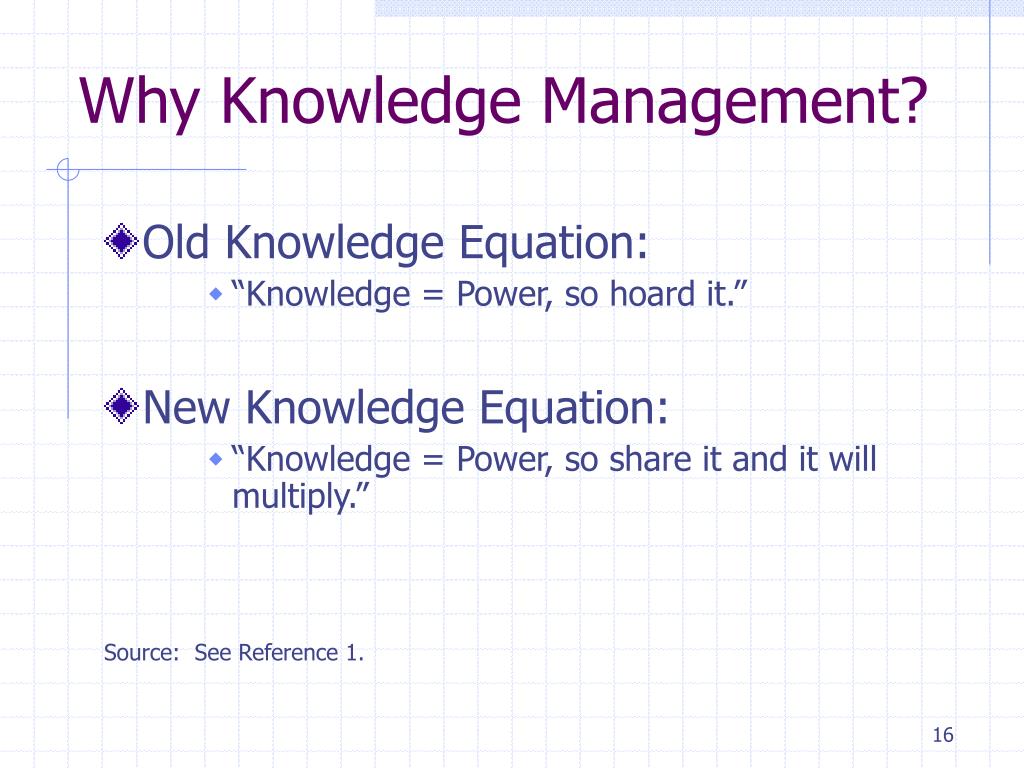 Why Knowledge Management?

Old Knowledge Equation:

“Knowledge = Power, so hoard it.”

New Knowledge Equation:

“Knowledge = Power, so share it and it will multiply.”

Source: See Reference 1.

16